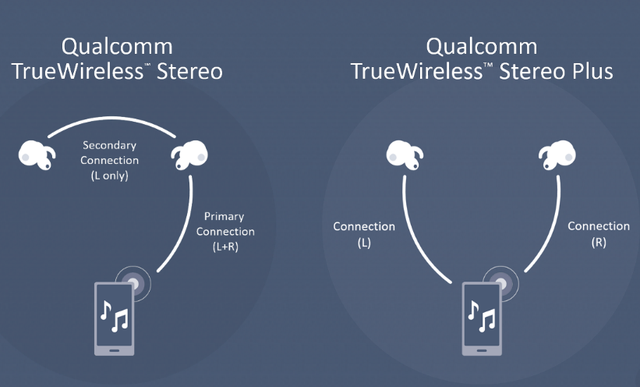 Qualcomm TrueWireless™ Stereo

Secondary Connection (L only)

Primary Connection (L+R)

Qualcomm TrueWireless™ Stereo Plus

Connection (L)

Connection (R)